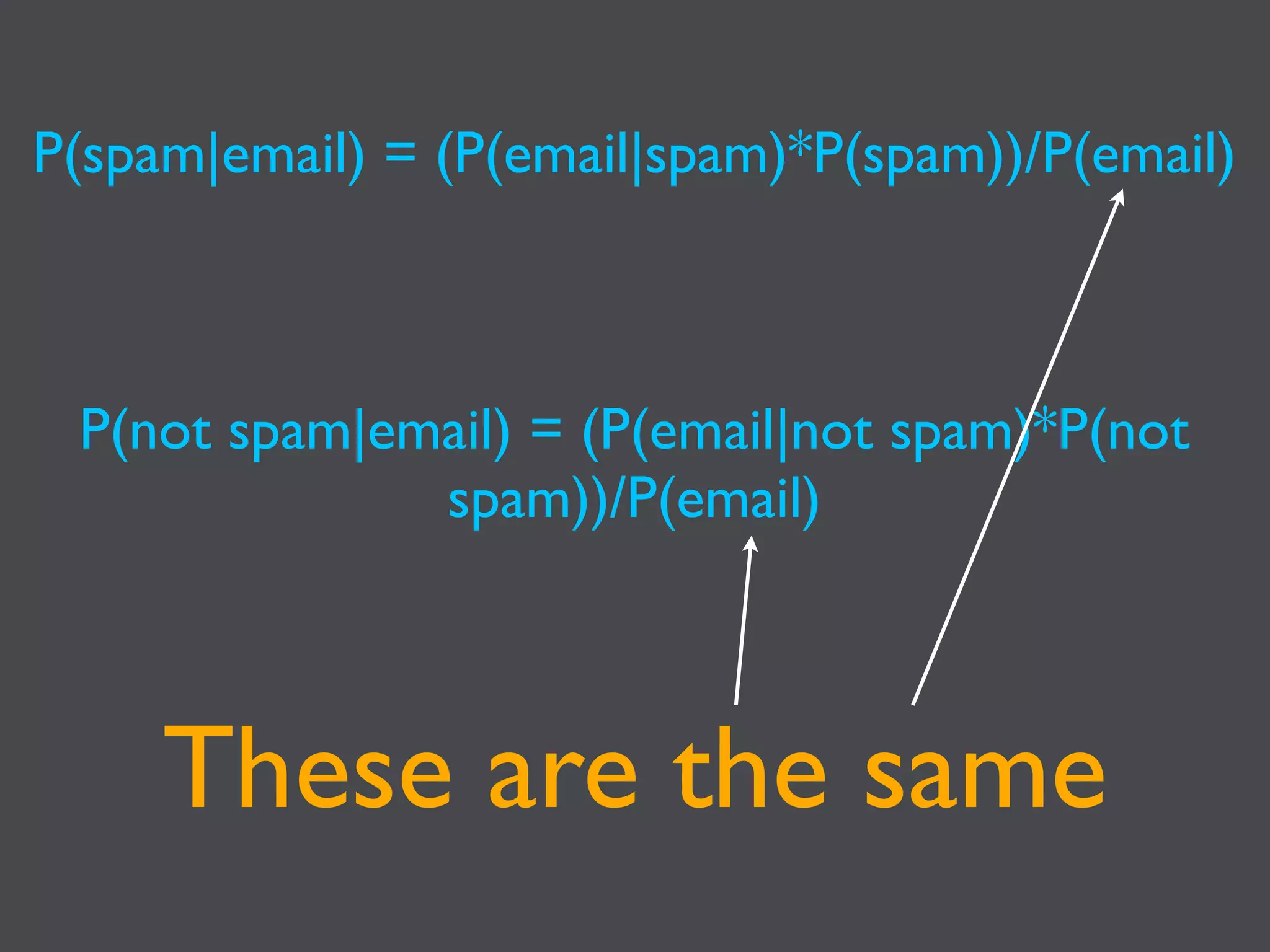 P(spam|email) = (P(email|spam)*P(spam))/P(email)

P(not spam|email) = (P(email|not spam)*P(not spam))/P(email)

These are the same